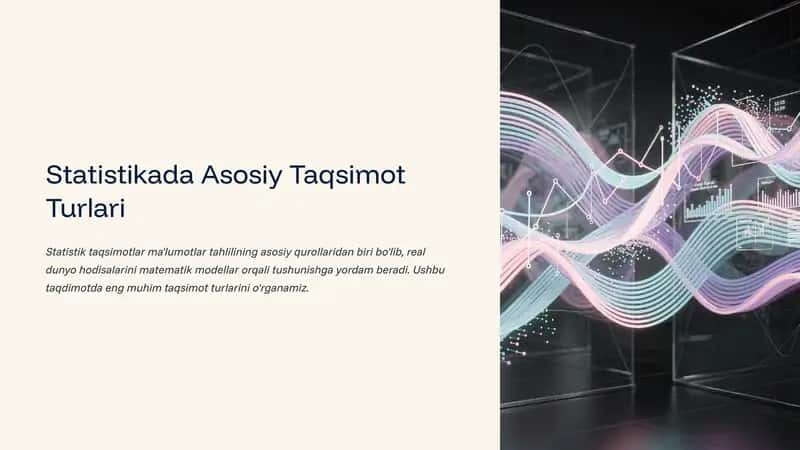 Statistikada Asosiy Taqsimot Turlari

Statistik taqsimotlar ma'lumotlar tahlilining asosiy qurollaridan biri bo'lib, real dunyo hodisalarini matematik modellar orqali tushunishga yordam beradi. Ushbu taqdimotda eng muhim taqsimot turlarini o'rganamiz.